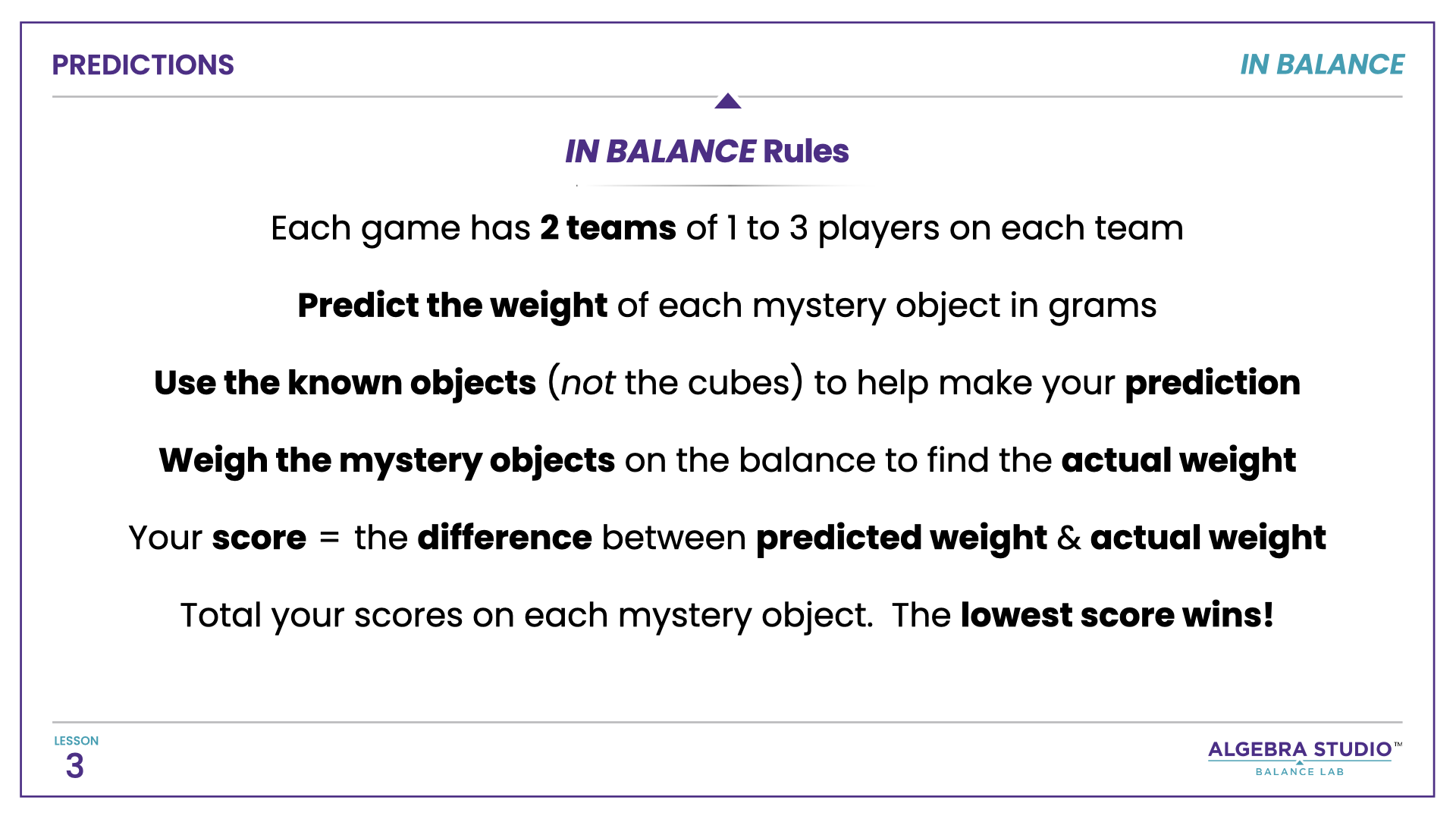 PREDICTIONS

IN BALANCE

IN BALANCE Rules

Each game has 2 teams of 1 to 3 players on each team

Predict the weight of each mystery object in grams

Use the known objects (not the cubes) to help make your prediction

Weigh the mystery objects on the balance to find the actual weight

Your score = the difference between predicted weight & actual weight

Total your scores on each mystery object. The lowest score wins!

LESSON
3

ALGEBRA STUDIO™
BALANCE LAB